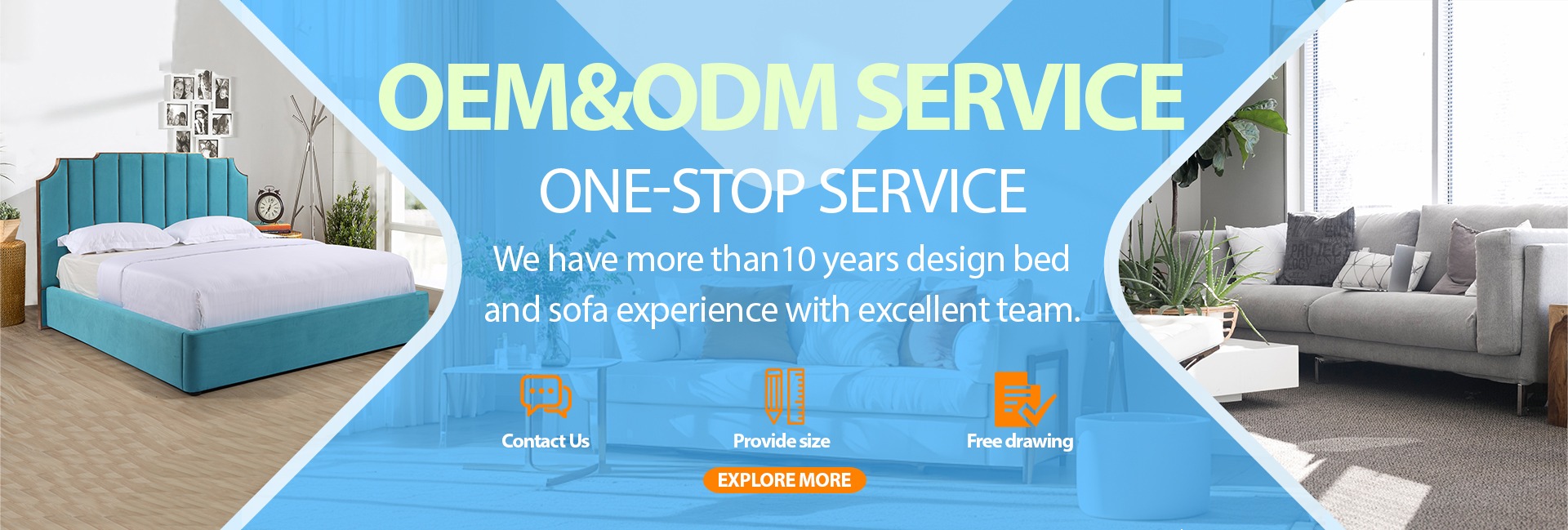 OEM&ODM SERVICE

ONE-STOP SERVICE

We have more than10 years design bed and sofa experience with excellent team.

Contact Us

Provide size

Free drawing

EXPLORE MORE